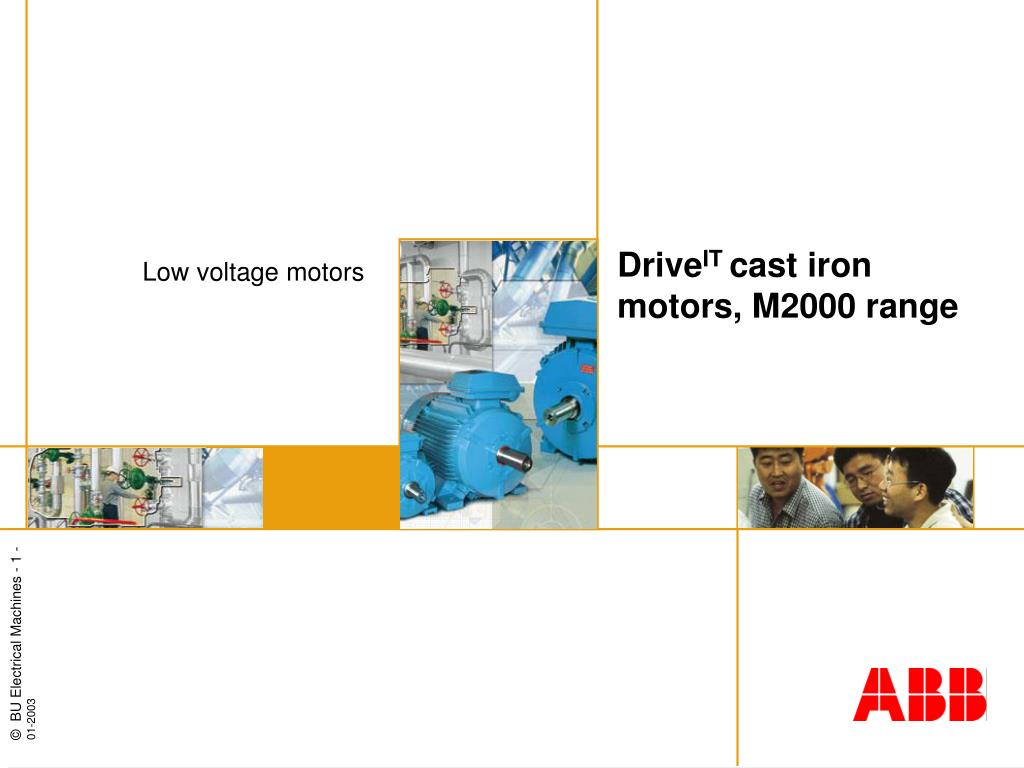 Low voltage motors

Drive$^{IT}$ cast iron motors, M2000 range

© BU Electrical Machines - 1 -
01-2003

ABB